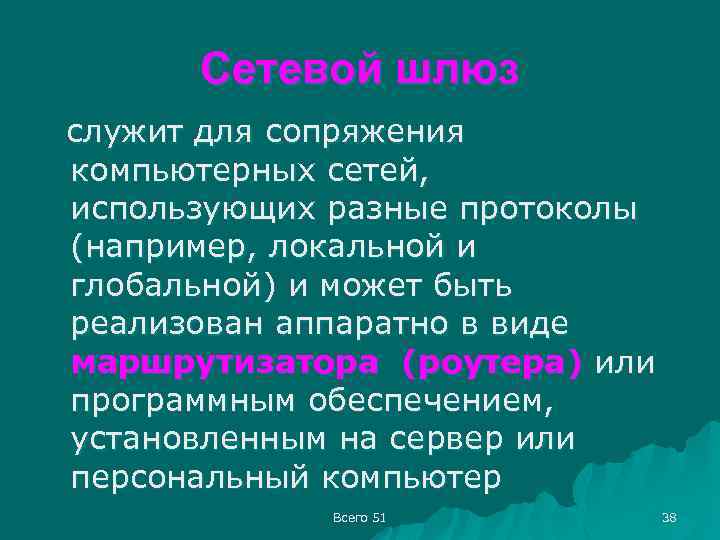 Сетевой шлюз

служит для сопряжения компьютерных сетей, использующих разные протоколы (например, локальной и глобальной) и может быть реализован аппаратно в виде маршрутизатора (роутера) или программным обеспечением, установленным на сервер или персональный компьютер

Всего 51

38